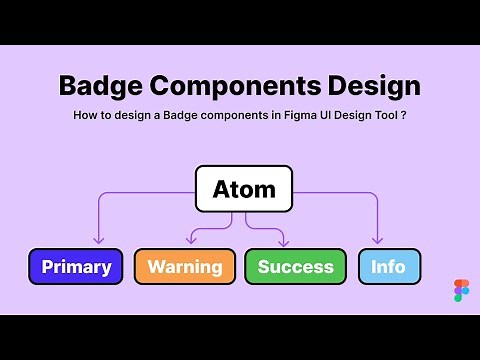 Badge Components Design

How to design a Badge components in Figma UI Design Tool ?

Atom

Primary

Warning

Success

Info